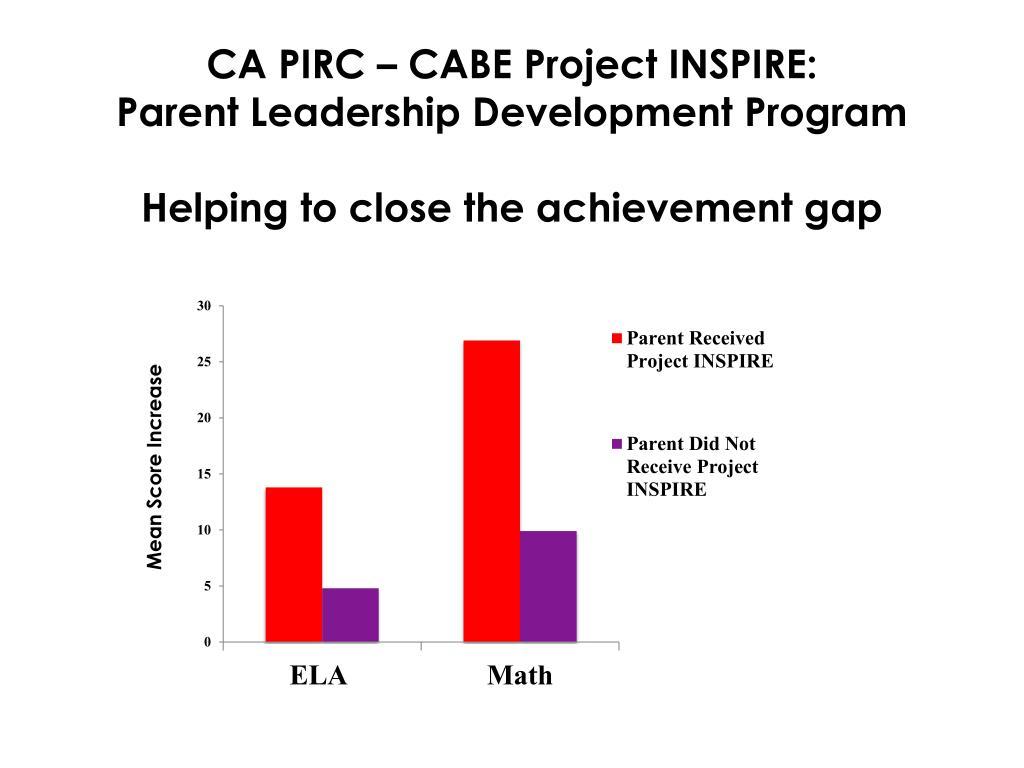 CA PIRC – CABE Project INSPIRE:
Parent Leadership Development Program

Helping to close the achievement gap

Mean Score Increase

30
25
20
15
10
5
0

ELA
Math

Parent Received Project INSPIRE

Parent Did Not Receive Project INSPIRE